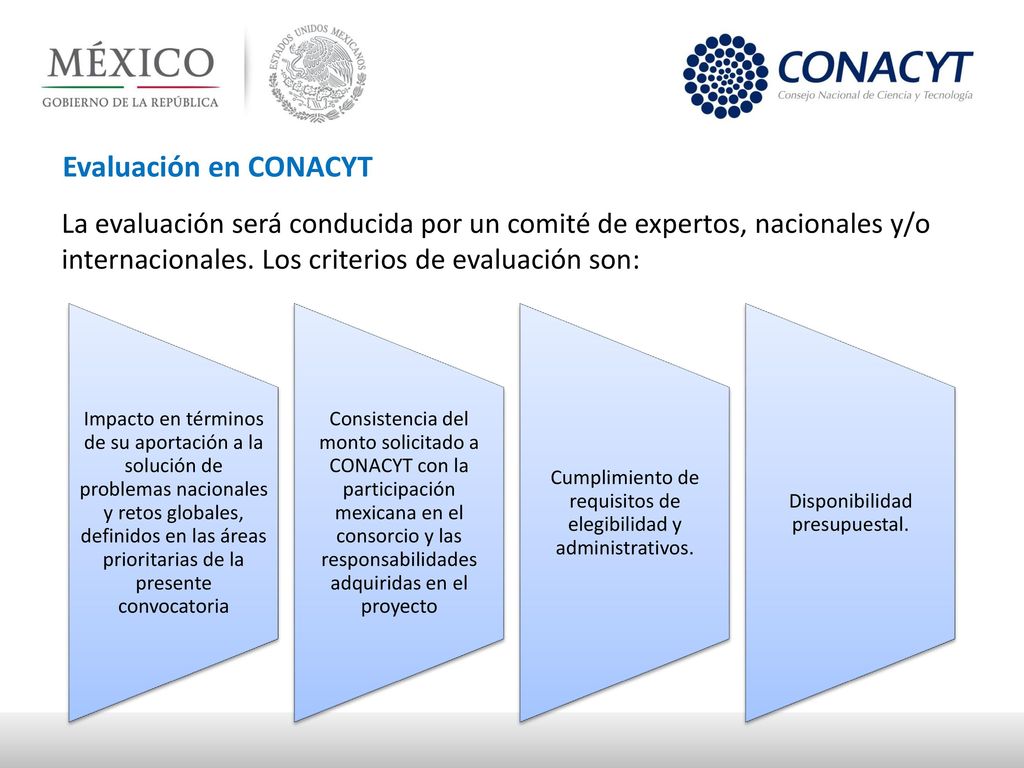 MÉXICO
GOBIERNO DE LA REPÚBLICA

ESTADOS UNIDOS MEXICANOS

CONACYT
Consejo Nacional de Ciencia y Tecnología

Evaluación en CONACYT

La evaluación será conducida por un comité de expertos, nacionales y/o internacionales. Los criterios de evaluación son:

Impacto en términos de su aportación a la solución de problemas nacionales y retos globales, definidos en las áreas prioritarias de la presente convocatoria

Consistencia del monto solicitado a CONACYT con la participación mexicana en el consorcio y las responsabilidades adquiridas en el proyecto

Cumplimiento de requisitos de elegibilidad y administrativos.

Disponibilidad presupuestal.